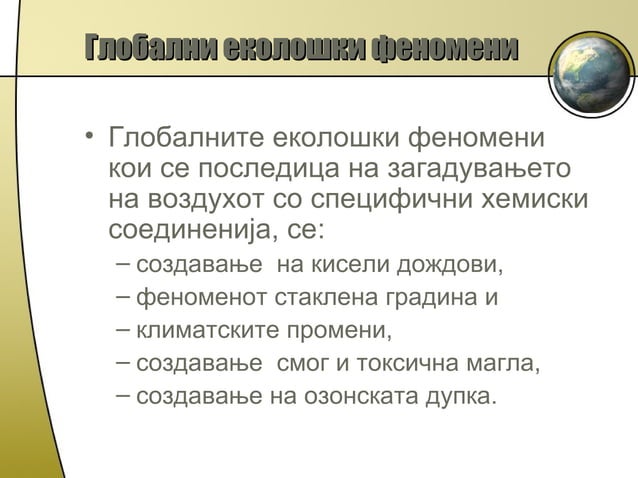 Глобални еколошки феномени

• Глобалните еколошки феномени кои се последица на загадувањето на воздухот со специфични хемиски соединенија, се:
– создавање на кисели дождови,
– феноменот стаклена градина и
– климатските промени,
– создавање смог и токсична магла,
– создавање на озонската дупка.